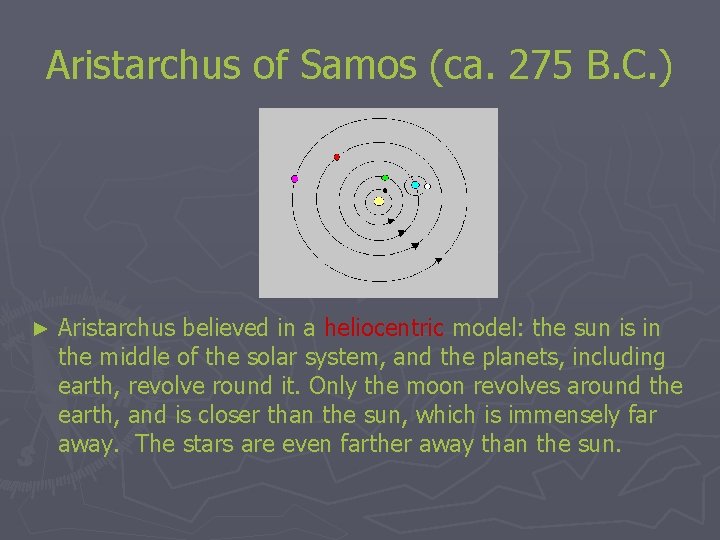 Aristarchus of Samos (ca. 275 B.C.)

► Aristarchus believed in a heliocentric model: the sun is in the middle of the solar system, and the planets, including earth, revolve round it. Only the moon revolves around the earth, and is closer than the sun, which is immensely far away. The stars are even farther away than the sun.